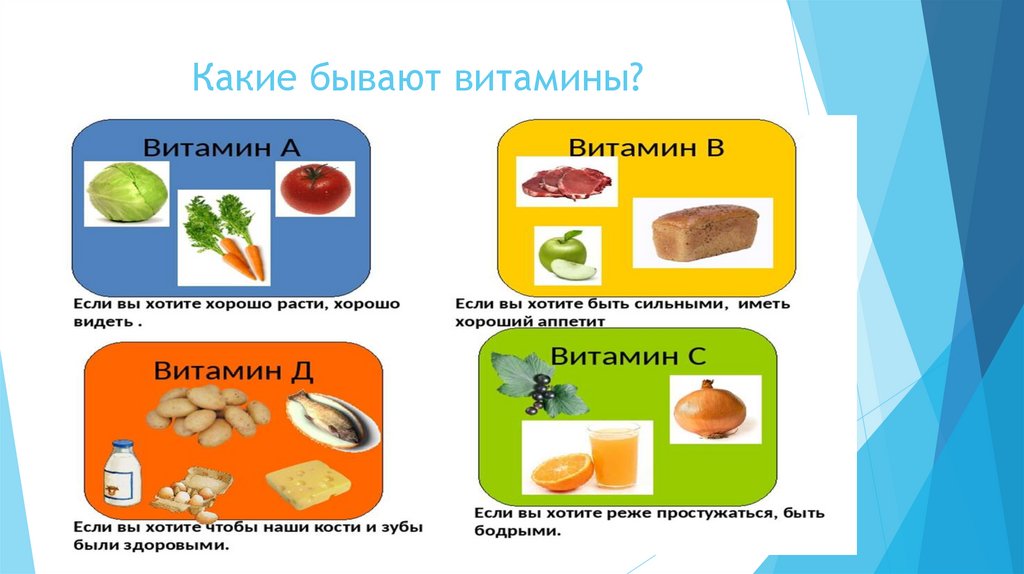 Какие бывают витамины?

Витамин А

Если вы хотите хорошо расти, хорошо видеть .

Витамин В

Если вы хотите быть сильными, иметь хороший аппетит

Витамин Д

Если вы хотите чтобы наши кости и зубы были здоровыми.

Витамин С

Если вы хотите реже простужаться, быть бодрыми.